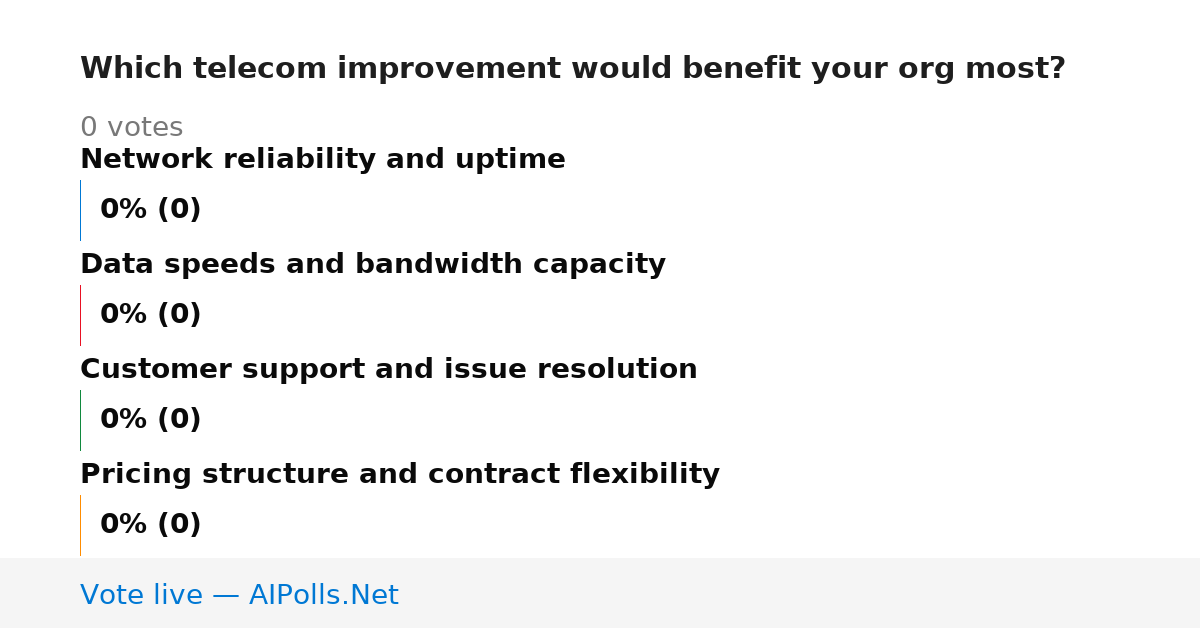 Which telecom improvement would benefit your org most?

0 votes

Network reliability and uptime

0% (0)

Data speeds and bandwidth capacity

0% (0)

Customer support and issue resolution

0% (0)

Pricing structure and contract flexibility

0% (0)

Vote live — AIPolls.Net